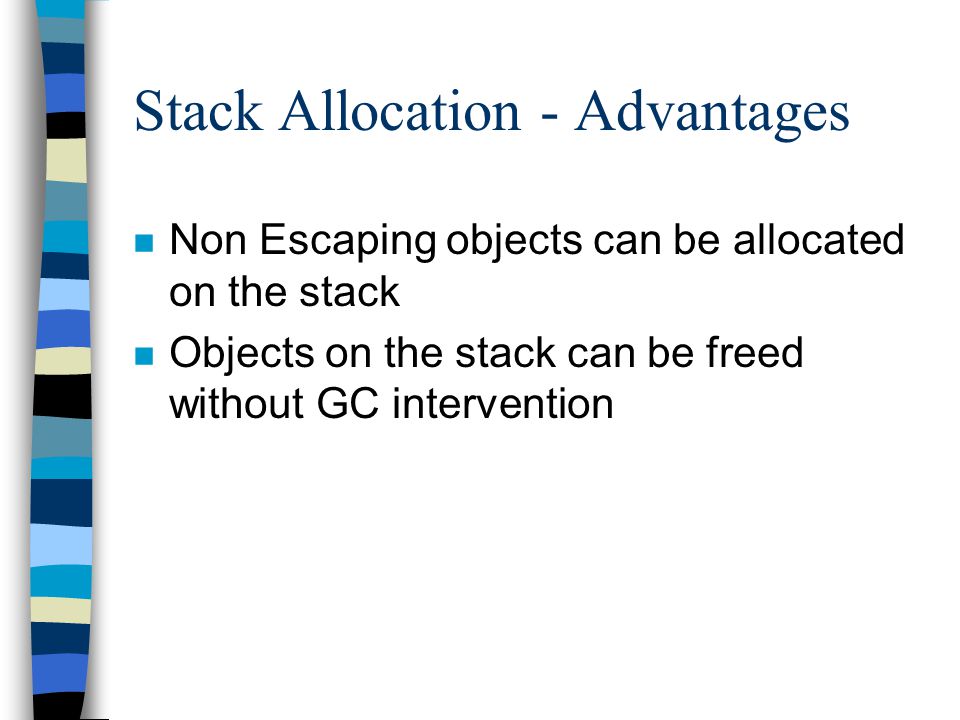 Stack Allocation - Advantages

- Non Escaping objects can be allocated on the stack
- Objects on the stack can be freed without GC intervention